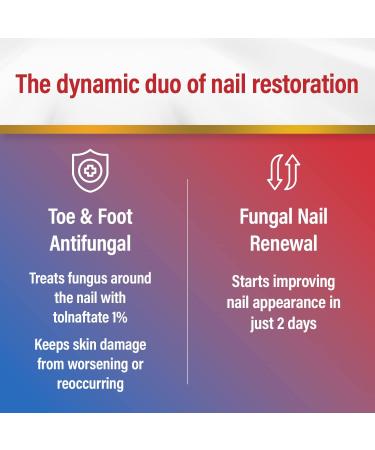 The dynamic duo of nail restoration

Toe & Foot Antifungal

Treats fungus around the nail with tolnaftate 1%

Keeps skin damage from worsening or reoccurring

Fungal Nail Renewal

Starts improving nail appearance in just 2 days